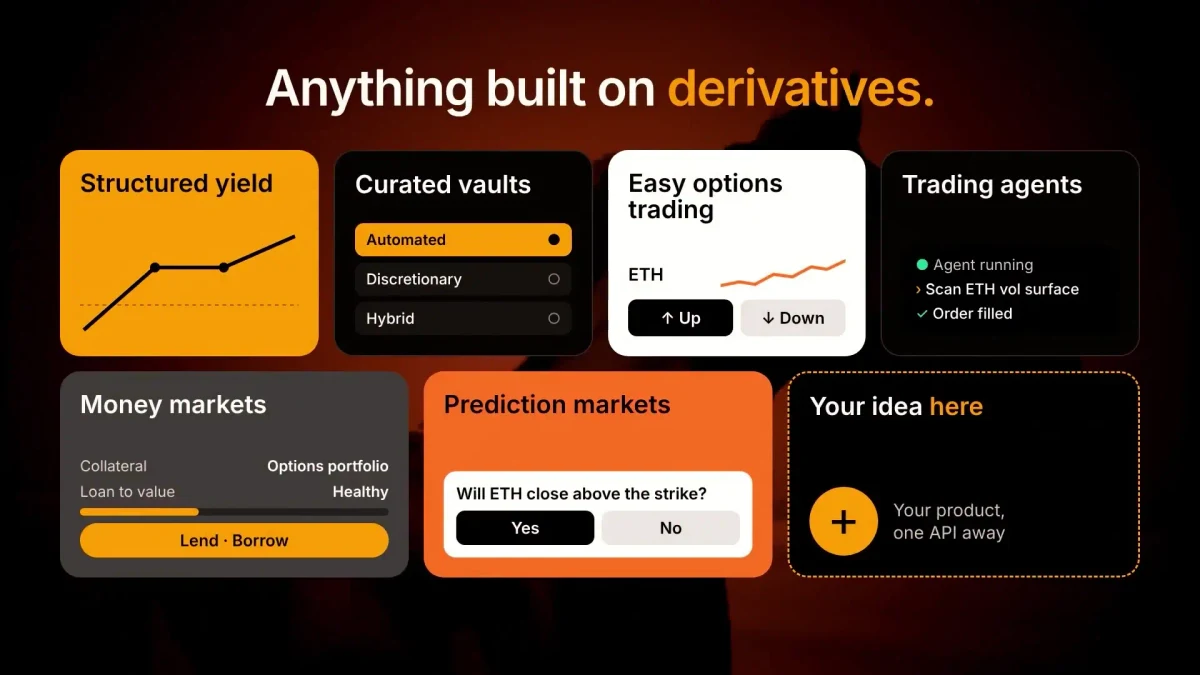 Anything built on derivatives.

Structured yield

Curated vaults

Automated

Discretionary

Hybrid

Easy options trading

ETH

↑ Up

↓ Down

Trading agents

Agent running

› Scan ETH vol surface

✓ Order filled

Money markets

Collateral

Options portfolio

Loan to value

Healthy

Lend · Borrow

Prediction markets

Will ETH close above the strike?

Yes

No

Your idea here

+

Your product, one API away